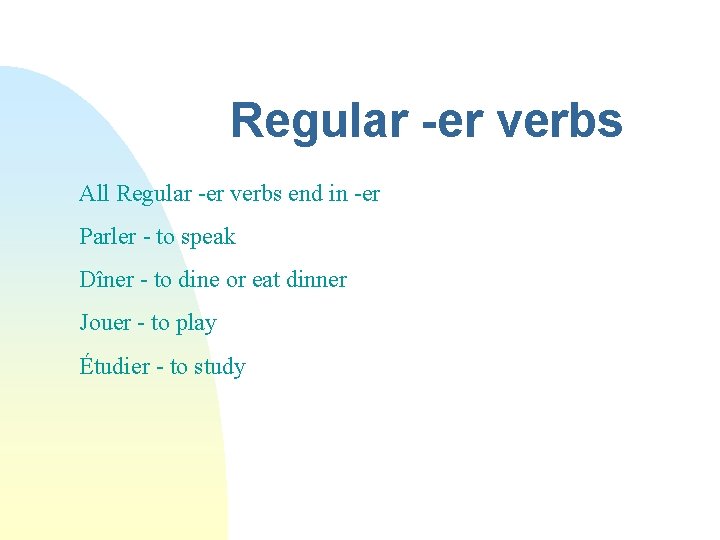 Regular -er verbs

All Regular -er verbs end in -er

Parler - to speak

Dîner - to dine or eat dinner

Jouer - to play

Étudier - to study